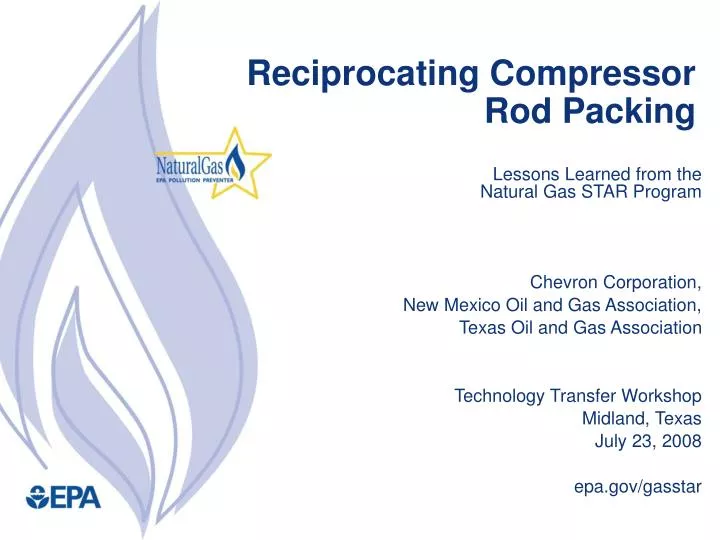 Reciprocating Compressor Rod Packing

NaturalGas
EPA POLLUTION PREVENTER

Lessons Learned from the Natural Gas STAR Program

Chevron Corporation,
New Mexico Oil and Gas Association,
Texas Oil and Gas Association

Technology Transfer Workshop
Midland, Texas
July 23, 2008

epa.gov/gasstar

EPA